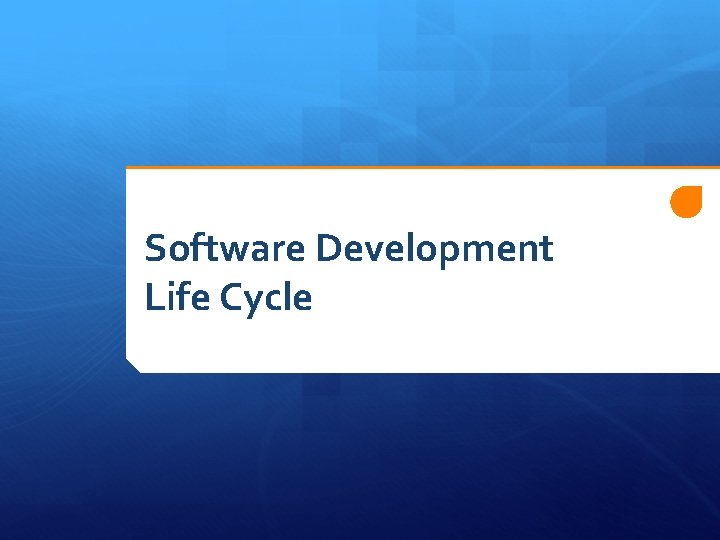 Software Development
Life Cycle